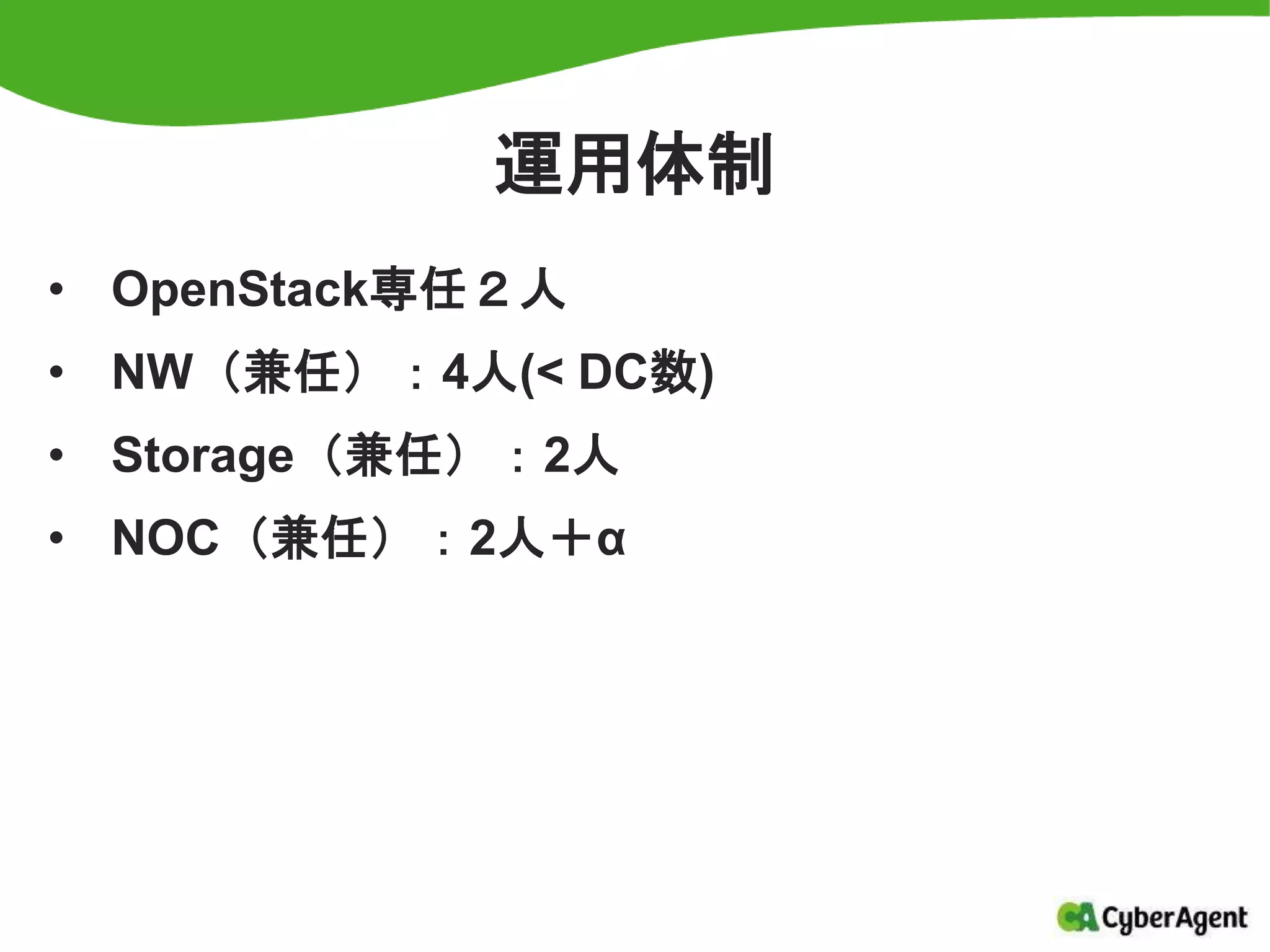 運用体制

• OpenStack専任２人
• NW（兼任）：4人(< DC数)
• Storage（兼任）：2人
• NOC（兼任）：2人＋α

CA CyberAgent